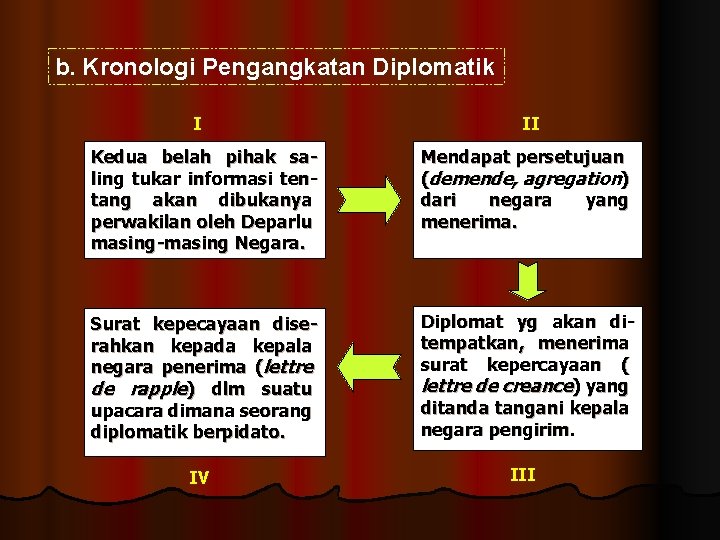 b. Kronologi Pengangkatan Diplomatik

I

Kedua belah pihak saling tukar informasi tentang akan dibukanya perwakilan oleh Deparlu masing-masing Negara.

II

Mendapat persetujuan (demende, agregation) dari negara yang menerima.

Diplomat yg akan ditempatkan, menerima surat kepercayaan ( lettre de creance) yang ditanda tangani kepala negara pengirim.

III

Surat kepecayaan diserahkan kepada kepala negara penerima (lettre de rapple) dlm suatu upacara dimana seorang diplomatik berpidato.

IV